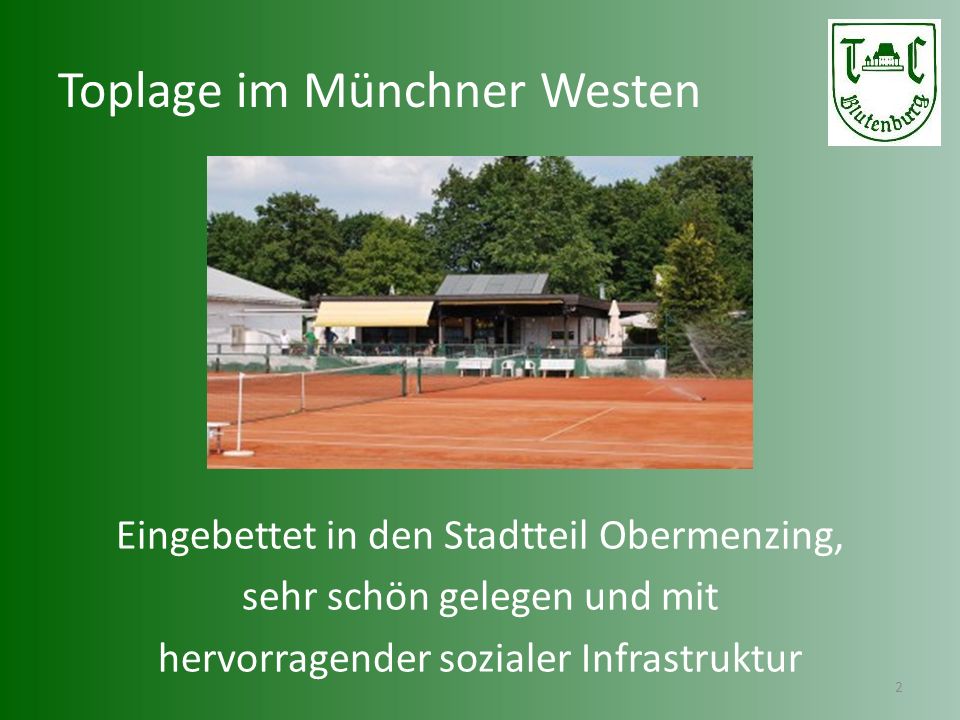 Toplage im Münchner Westen

T C
Blutenburg

Eingebettet in den Stadtteil Obermenzing, sehr schön gelegen und mit hervorragender sozialer Infrastruktur

2